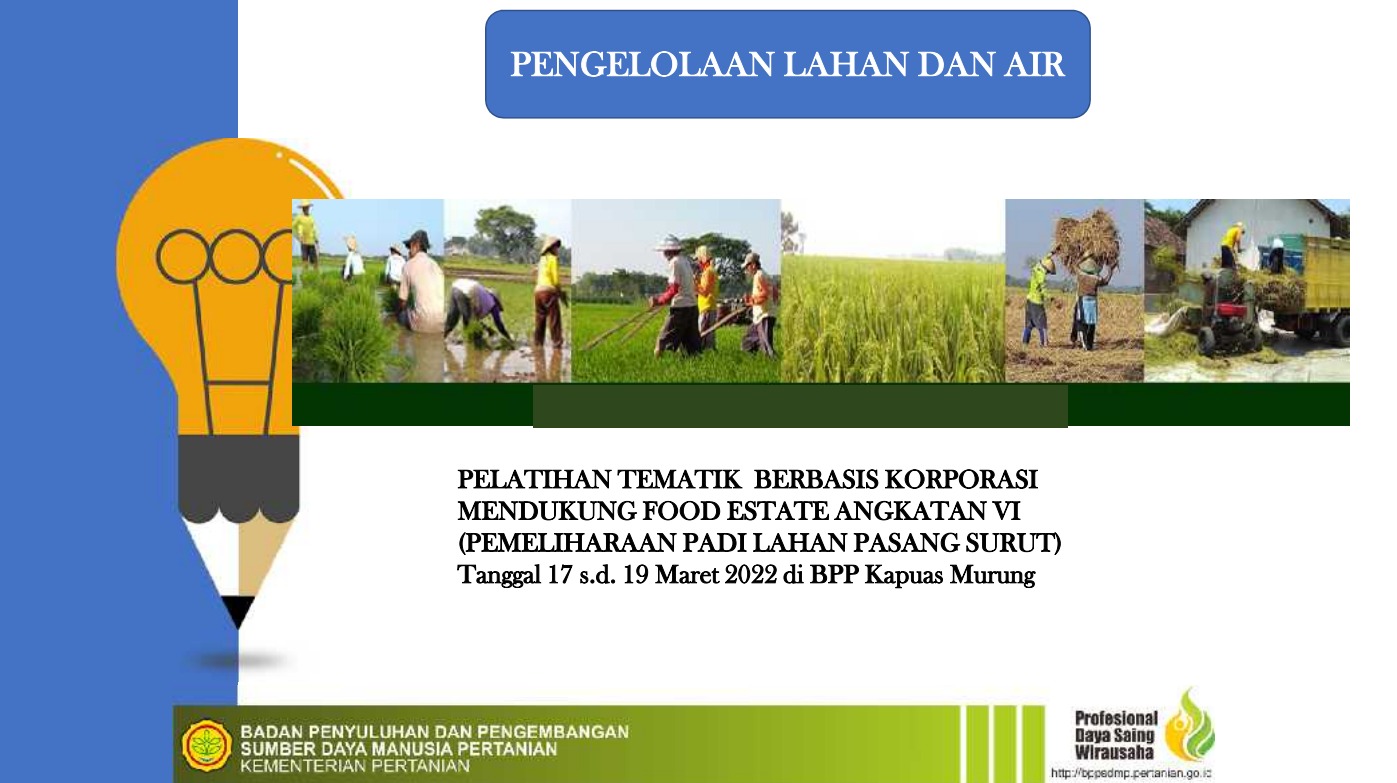 PENGELOLAAN LAHAN DAN AIR

PELATIHAN TEMATIK BERBASIS KORPORASI MENDUKUNG FOOD ESTATE ANGKATAN VI (PEMELIHARAAN PADI LAHAN PASANG SURUT)
Tanggal 17 s.d. 19 Maret 2022 di BPP Kapuas Murung

BADAN PENYULUHAN DAN PENGEMBANGAN SUMBER DAYA MANUSIA PERTANIAN
KEMENTERIAN PERTANIAN

Profesional
Daya Saing
Wirausaha
http://bppsdmp.pertanian.go.id